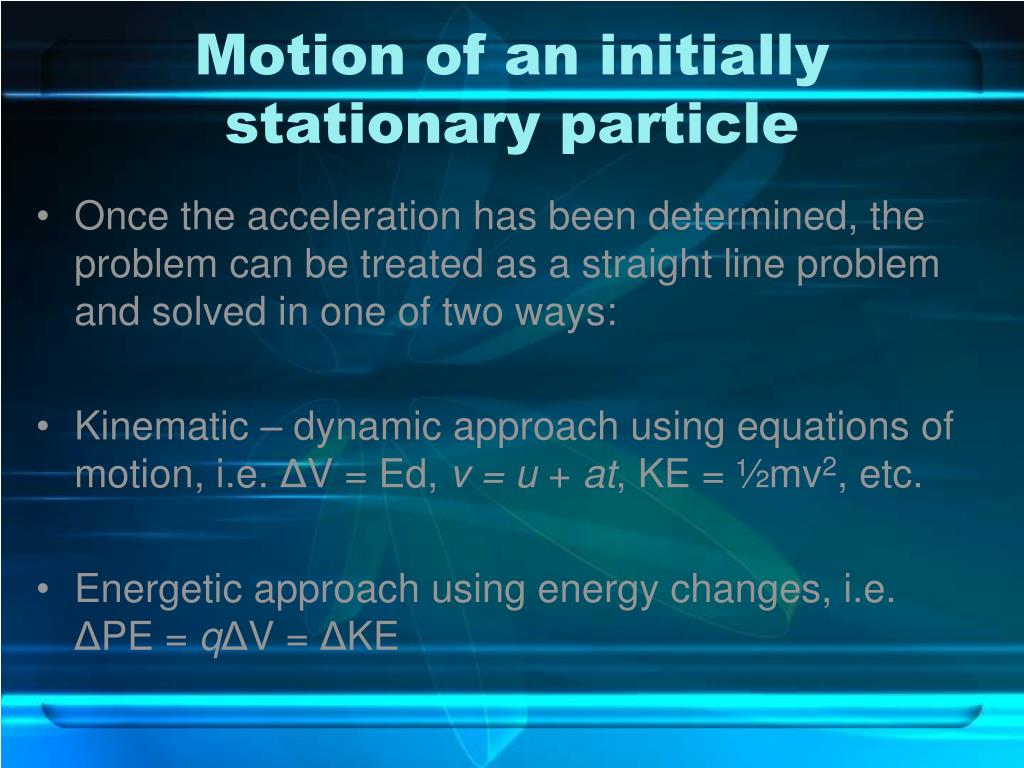 Motion of an initially stationary particle

• Once the acceleration has been determined, the problem can be treated as a straight line problem and solved in one of two ways:

• Kinematic – dynamic approach using equations of motion, i.e. $\Delta V = Ed$, $v = u + at$, $KE = \frac{1}{2}mv^2$, etc.

• Energetic approach using energy changes, i.e. $\Delta PE = q\Delta V = \Delta KE$